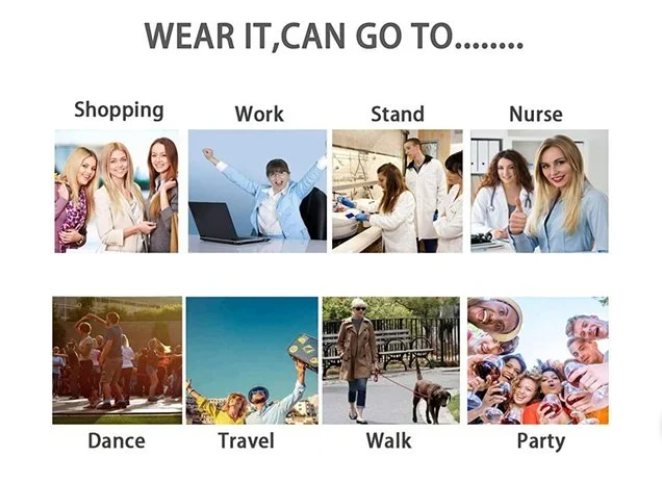 WEAR IT,CAN GO TO........

Shopping

Work

Stand

Nurse

Dance

Travel

Walk

Party